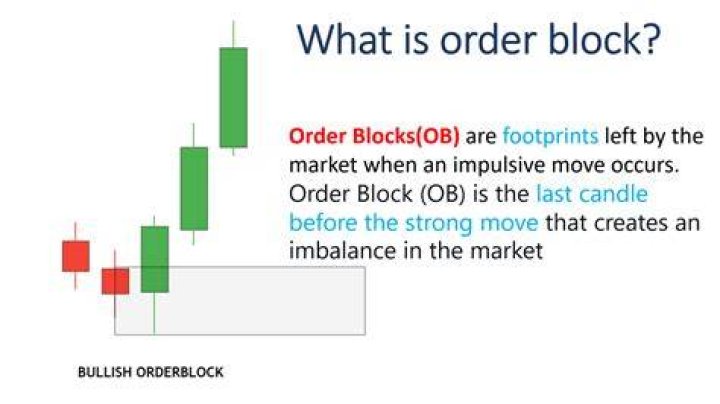 What is order block?

Order Blocks(OB) are footprints left by the market when an impulsive move occurs. Order Block (OB) is the last candle before the strong move that creates an imbalance in the market

BULLISH ORDERBLOCK